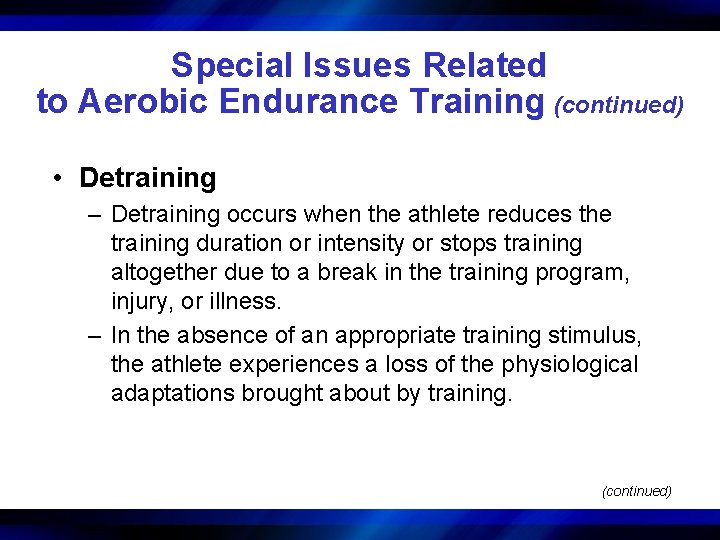 Special Issues Related to Aerobic Endurance Training (continued)

• Detraining

– Detraining occurs when the athlete reduces the training duration or intensity or stops training altogether due to a break in the training program, injury, or illness.

– In the absence of an appropriate training stimulus, the athlete experiences a loss of the physiological adaptations brought about by training.

(continued)